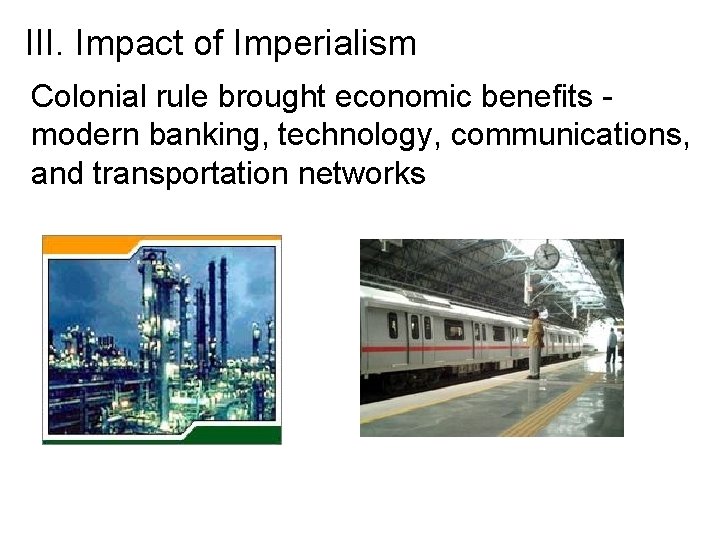 III. Impact of Imperialism

Colonial rule brought economic benefits - modern banking, technology, communications, and transportation networks